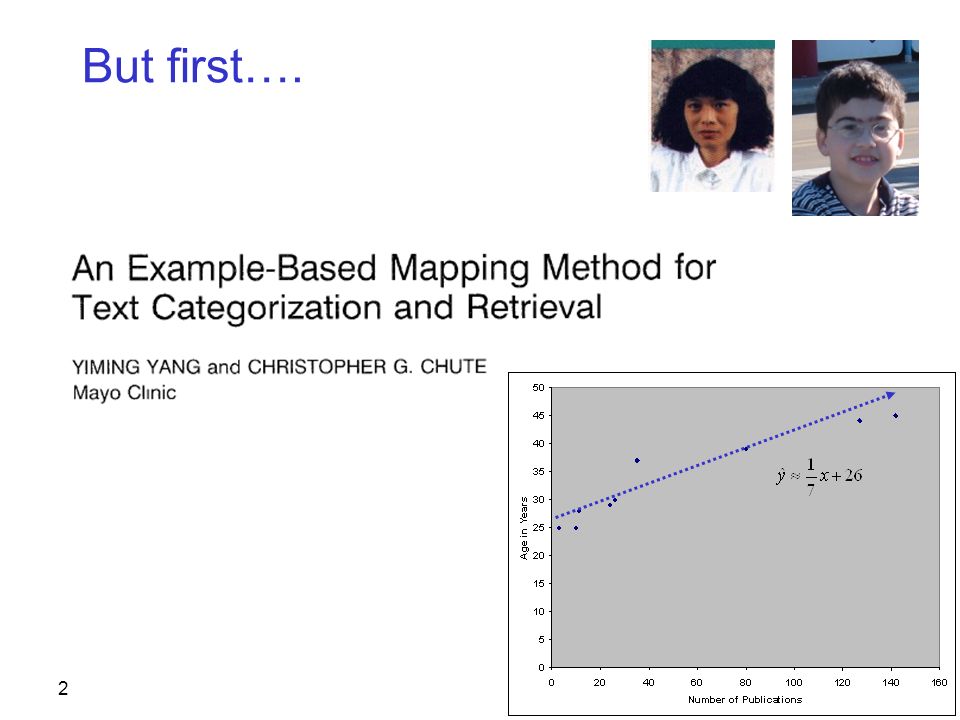 But first….

An Example-Based Mapping Method for Text Categorization and Retrieval

YIMING YANG and CHRISTOPHER G. CHUTE
Mayo Clinic

50
45
40
35
30
25
20
15
10
5
0

Age in Years

$\hat{y} \approx \frac{1}{7}x + 26$

0 20 40 60 80 100 120 140 160

Number of Publications

2